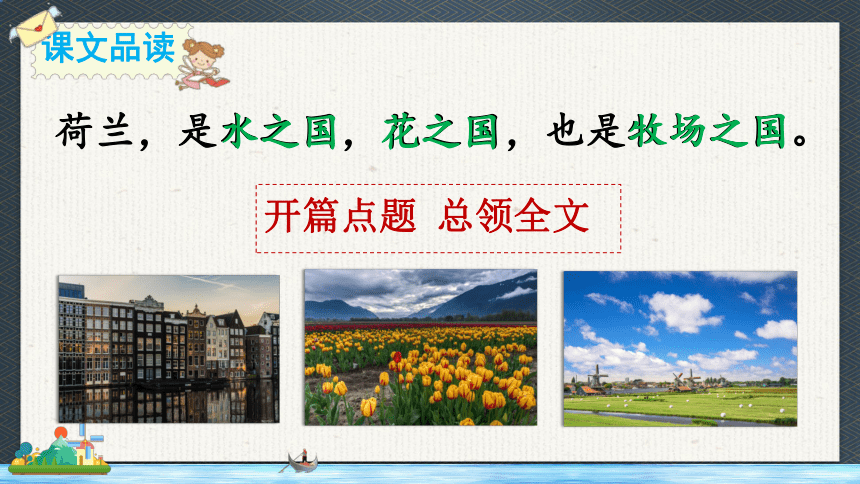 课文品读

荷兰，是水之国，花之国，也是牧场之国。

开篇点题 总领全文